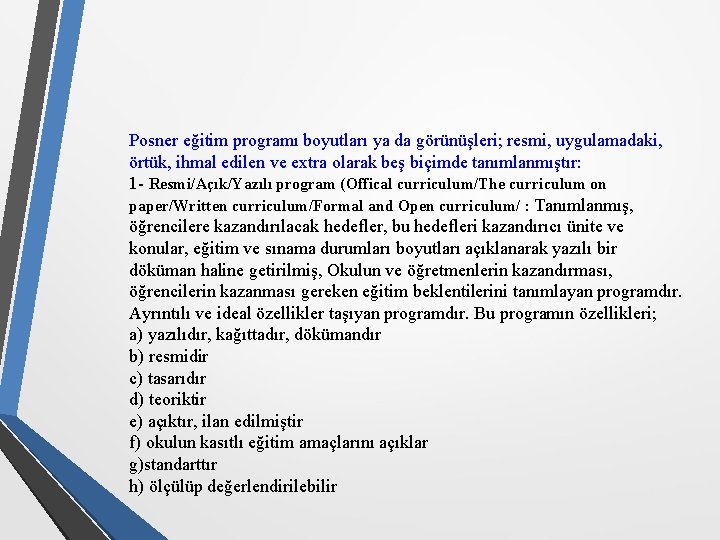 Posner eğitim programı boyutları ya da görünüşleri; resmi, uygulamadaki, örtük, ihmal edilen ve extra olarak beş biçimde tanımlanmıştır:
1- Resmi/Açık/Yazılı program (Offical curriculum/The curriculum on paper/Written curriculum/Formal and Open curriculum/ : Tanımlanmış, öğrencilere kazandırılacak hedefler, bu hedefleri kazandırıcı ünite ve konular, eğitim ve sınama durumları boyutları açıklanarak yazılı bir döküman haline getirilmiş, Okulun ve öğretmenlerin kazandırması, öğrencilerin kazanması gereken eğitim beklentilerini tanımlayan programdır. Ayrıntılı ve ideal özellikler taşıyan programdır. Bu programın özellikleri;
a) yazılıdır, kağıttadır, dökümandır
b) resmidir
c) tasarıdır
d) teoriktir
e) açıktır, ilan edilmiştir
f) okulun kasıtlı eğitim amaçlarını açıklar
g)standarttır
h) ölçülüp değerlendirilebilir